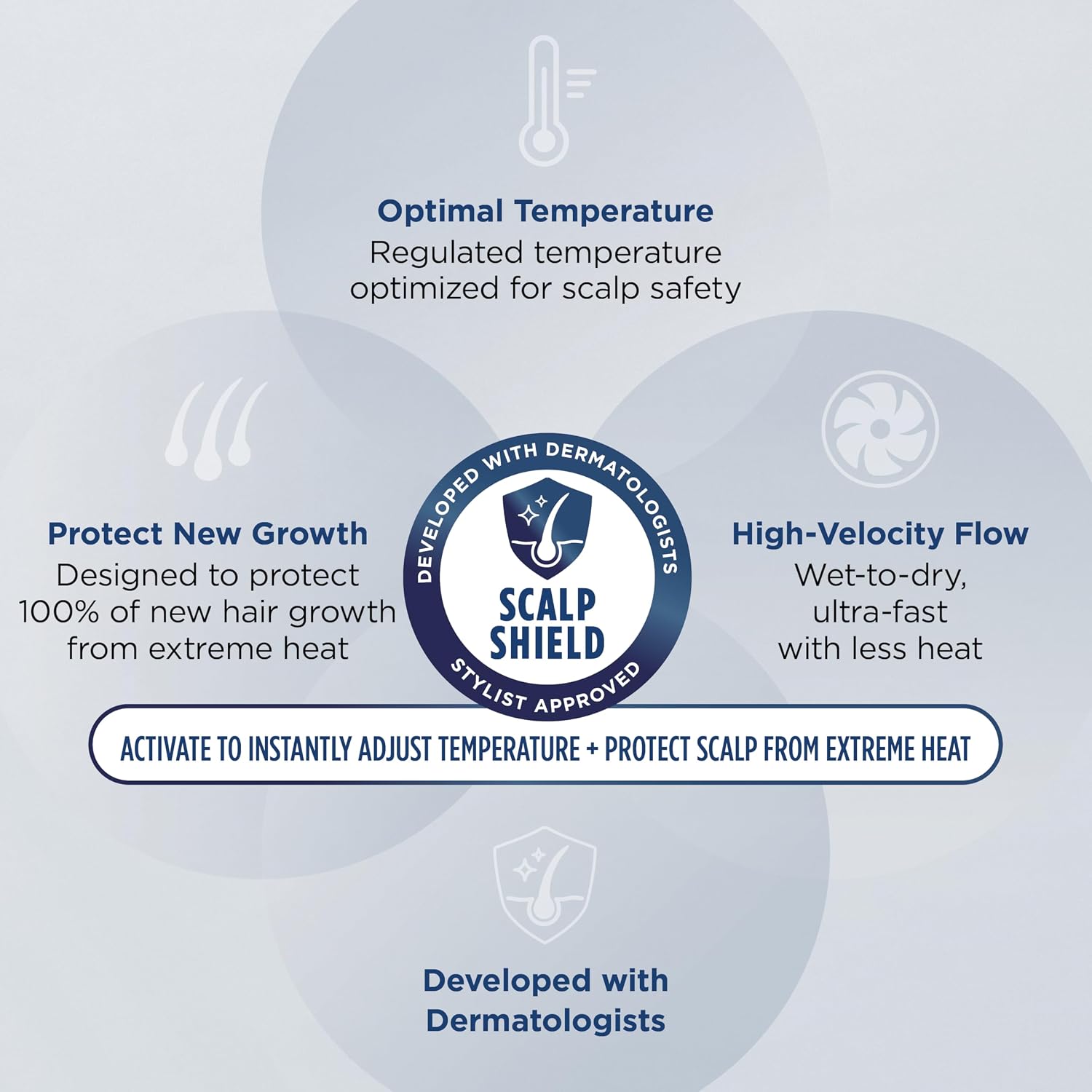 Optimal Temperature
Regulated temperature optimized for scalp safety

Protect New Growth
Designed to protect 100% of new hair growth from extreme heat

DEVELOPED WITH DERMATOLOGISTS
SCALP SHIELD
STYLIST APPROVED

High-Velocity Flow
Wet-to-dry, ultra-fast with less heat

ACTIVATE TO INSTANTLY ADJUST TEMPERATURE + PROTECT SCALP FROM EXTREME HEAT

Developed with Dermatologists